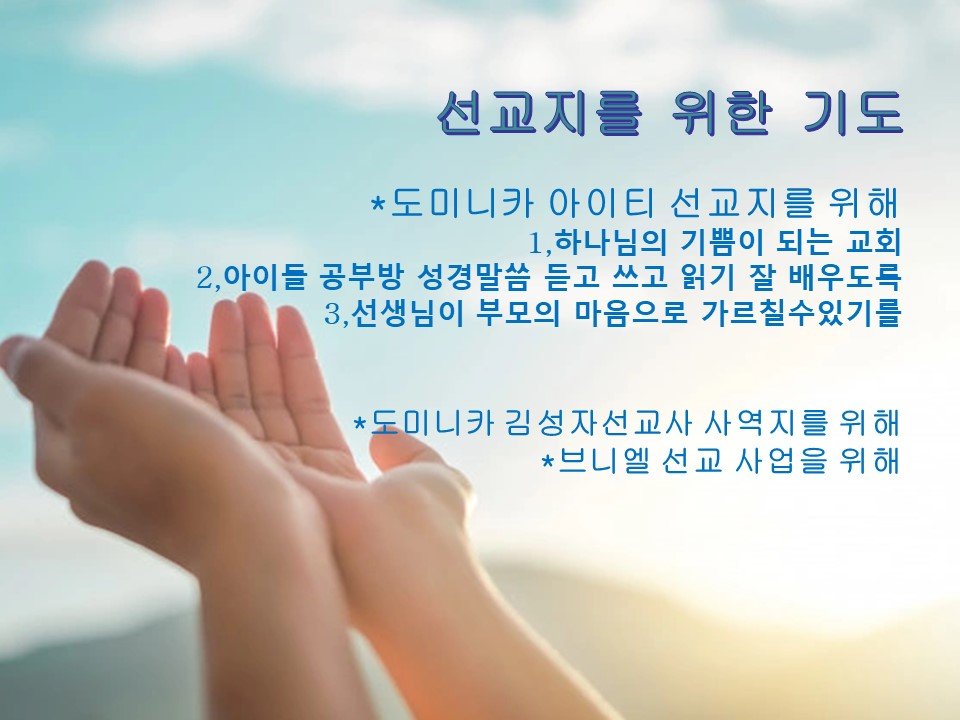 선교지를 위한 기도

*도미니카 아이티 선교지를 위해
1,하나님의 기쁨이 되는 교회
2,아이들 공부방 성경말씀 듣고 쓰고 읽기 잘 배우도록
3,선생님이 부모의 마음으로 가르칠수있기를

*도미니카 김성자선교사 사역지를 위해
*브니엘 선교 사업을 위해